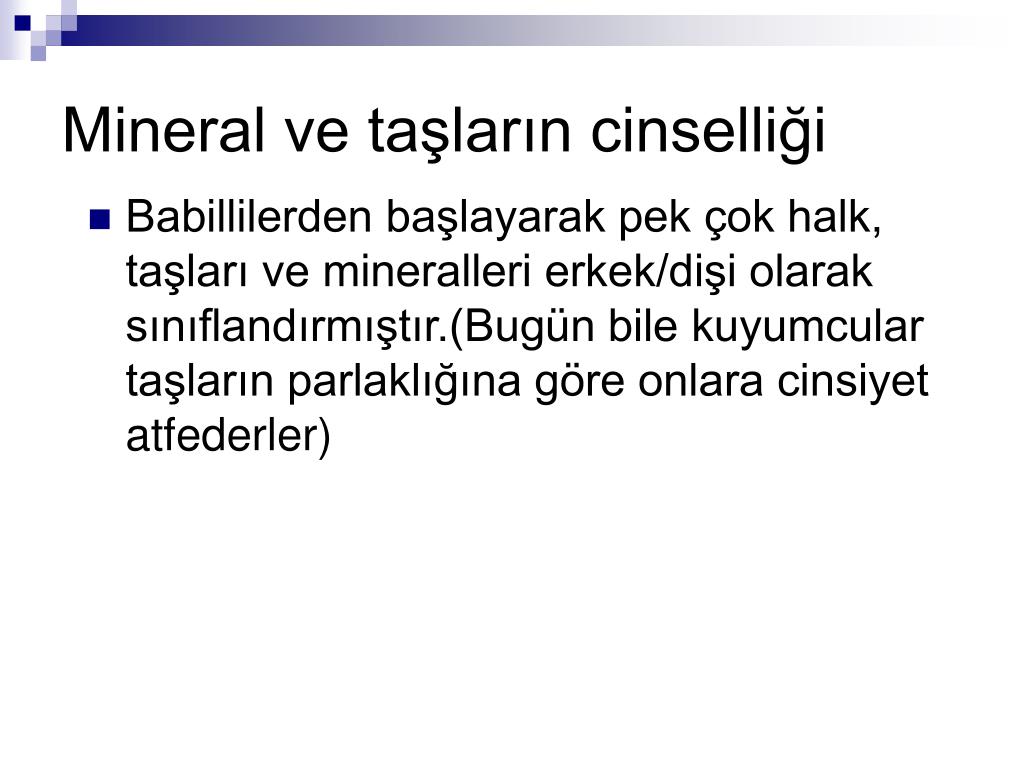 Mineral ve taşların cinselliği

Babillilerden başlayarak pek çok halk, taşları ve mineralleri erkek/dişi olarak sınıflandırmıştır.(Bugün bile kuyumcular taşların parlaklığına göre onlara cinsiyet atfederler)